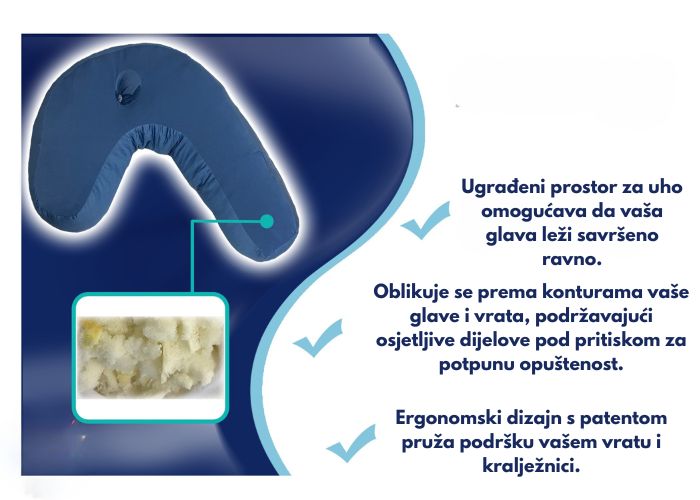 Ugrađeni prostor za uho omogućava da vaša glava leži savršeno ravno.

Oblikuje se prema konturama vaše glave i vrata, podržavajući osjetljive dijelove pod pritiskom za potpunu opuštenost.

Ergonomski dizajn s patentom pruža podršku vašem vratu i kralježnici.